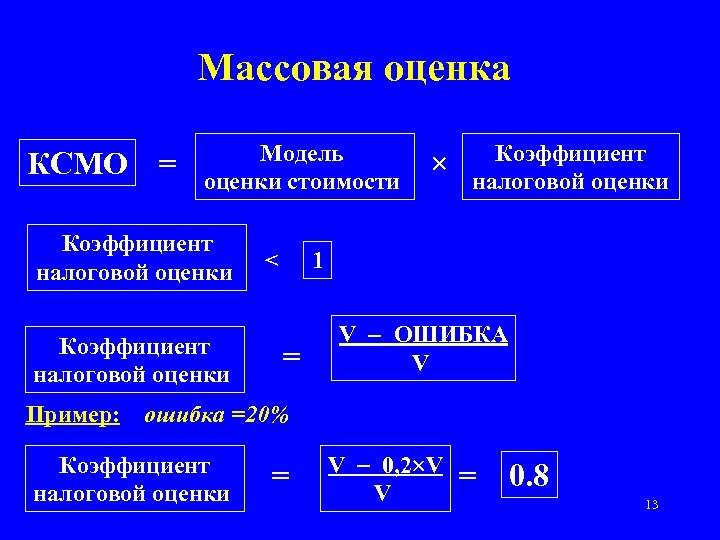 Массовая оценка

КСМО = Модель оценки стоимости × Коэффициент налоговой оценки

Коэффициент налоговой оценки < 1

Коэффициент налоговой оценки = $\frac{V - ОШИБКА}{V}$

Пример: ошибка =20%

Коэффициент налоговой оценки = $\frac{V - 0,2 \times V}{V}$ = 0.8

13